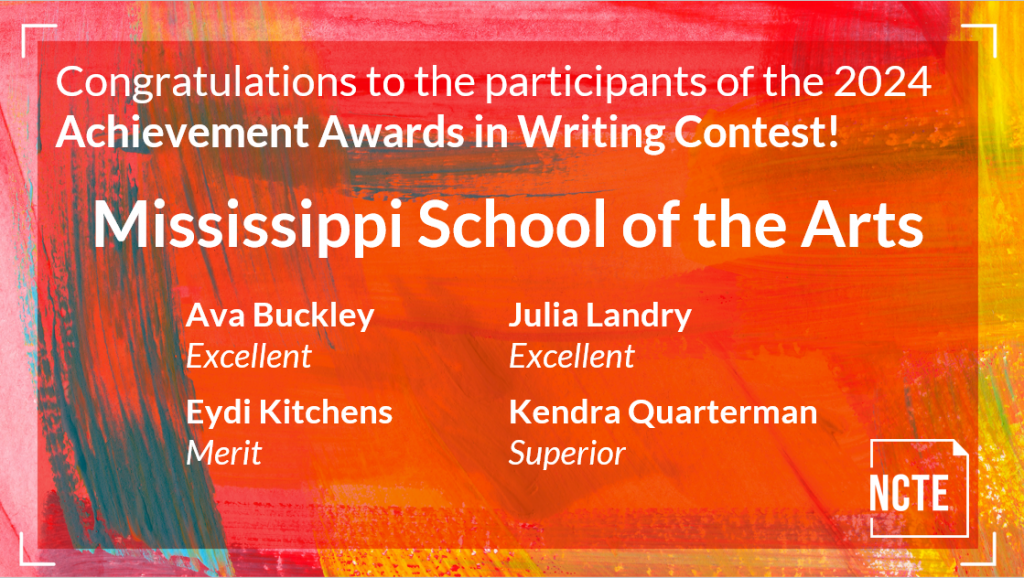 Congratulations to the participants of the 2024 Achievement Awards in Writing Contest!

Mississippi School of the Arts

Ava Buckley
Excellent

Eydi Kitchens
Merit

Julia Landry
Excellent

Kendra Quarterman
Superior

NCTE